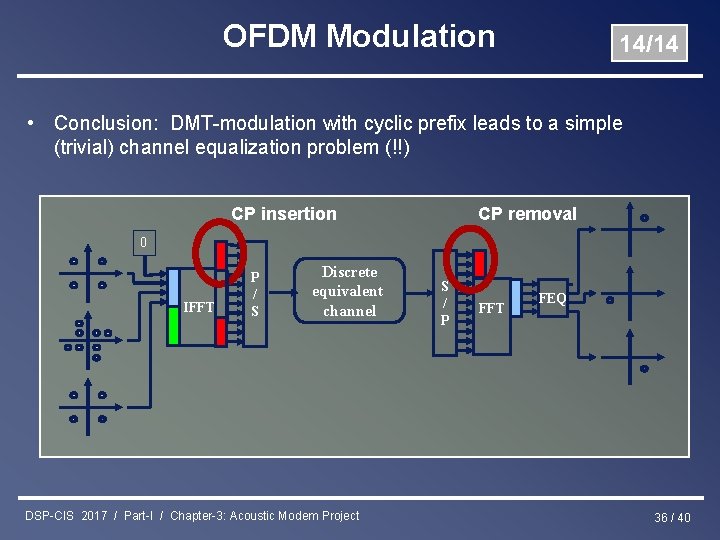 OFDM Modulation

14/14

• Conclusion: DMT-modulation with cyclic prefix leads to a simple (trivial) channel equalization problem (!!)

CP insertion

CP removal

0

IFFT

P / S

Discrete equivalent channel

S / P

FFT

FEQ

DSP-CIS 2017 / Part-I / Chapter-3: Acoustic Modem Project

36 / 40